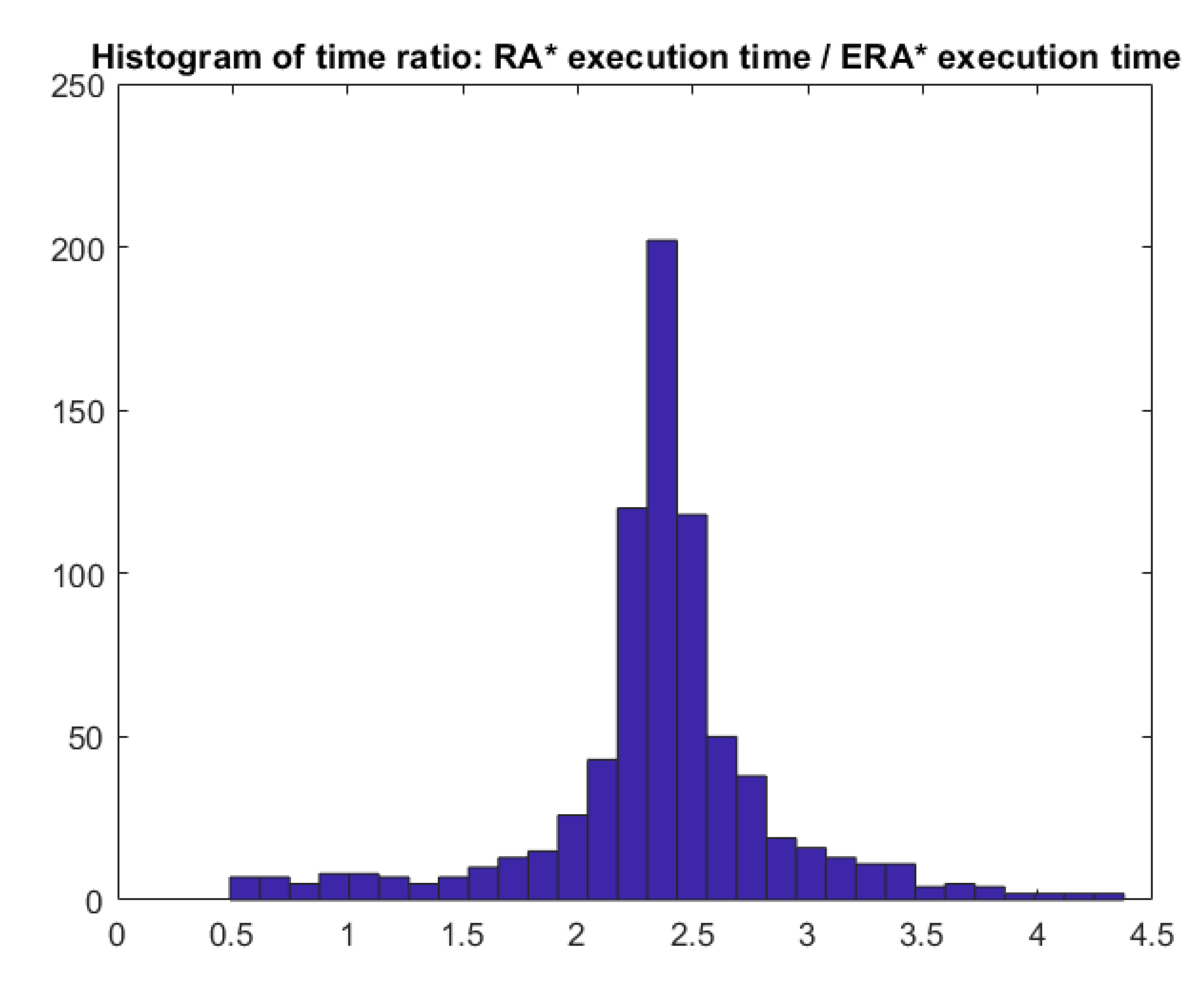 Histogram of time ratio: RA* execution time / ERA* execution time

250
200
150
100
50
0

0 0.5 1 1.5 2 2.5 3 3.5 4 4.5